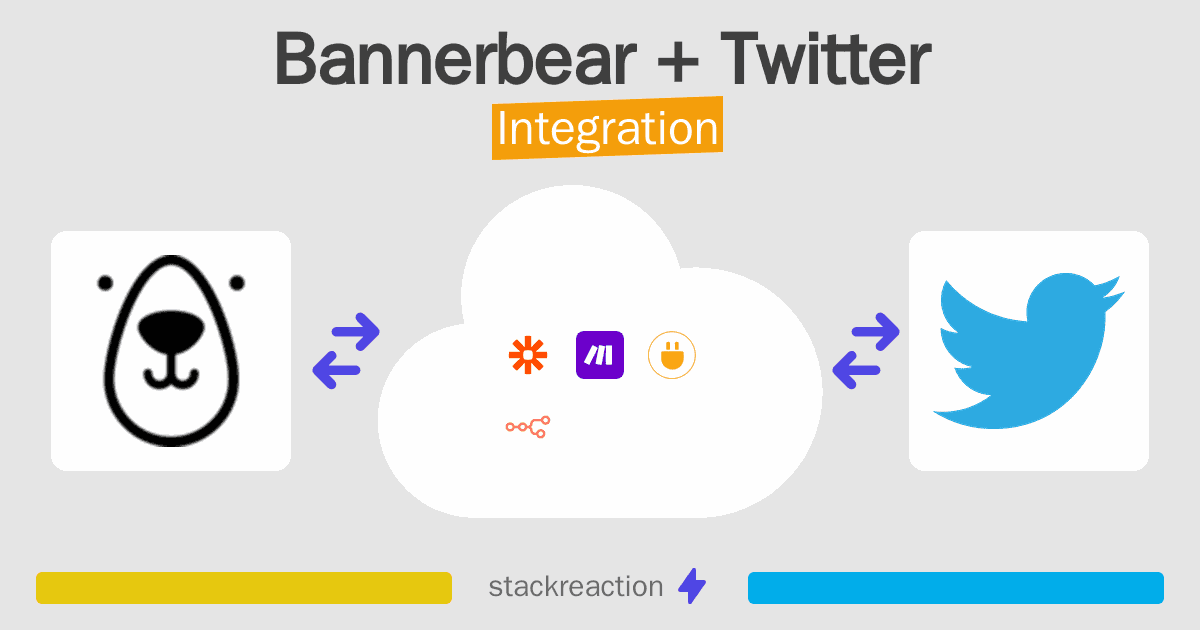 Bannerbear + Twitter
Integration

stackreaction